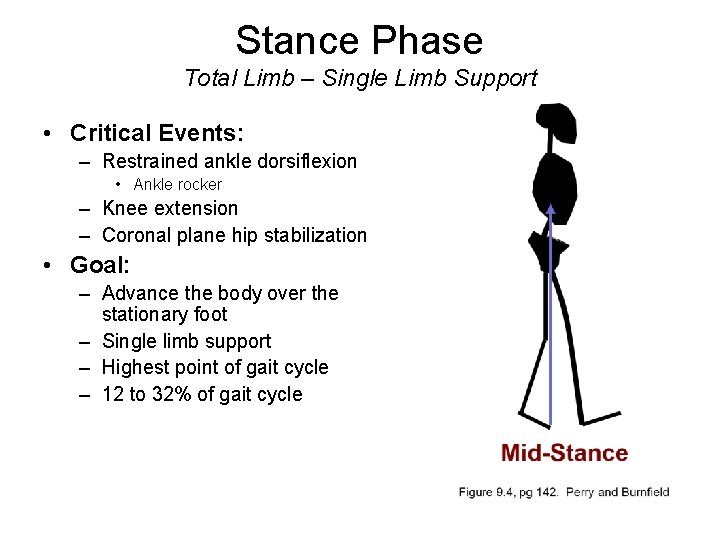 Stance Phase
Total Limb – Single Limb Support

• Critical Events:
– Restrained ankle dorsiflexion
• Ankle rocker
– Knee extension
– Coronal plane hip stabilization
• Goal:
– Advance the body over the stationary foot
– Single limb support
– Highest point of gait cycle
– 12 to 32% of gait cycle

Mid-Stance

Figure 9.4, pg 142. Perry and Burnfield